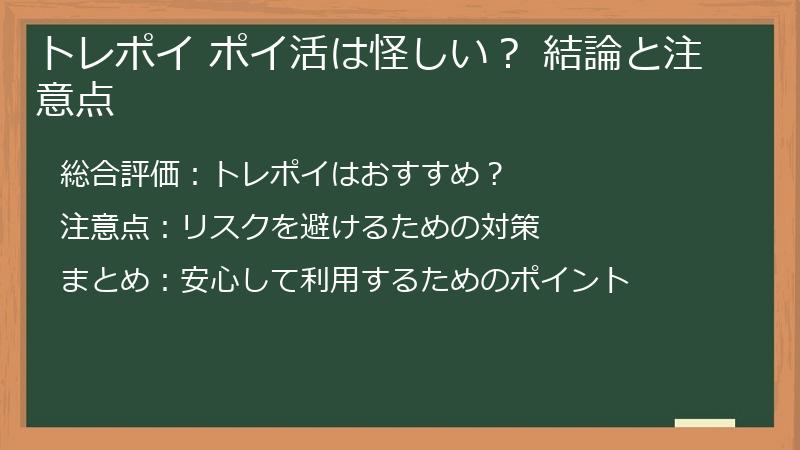 トレポイ ポイ活は怪しい？ 結論と注意点

総合評価：トレポイはおすすめ？

注意点：リスクを避けるための対策

まとめ：安心して利用するためのポイント